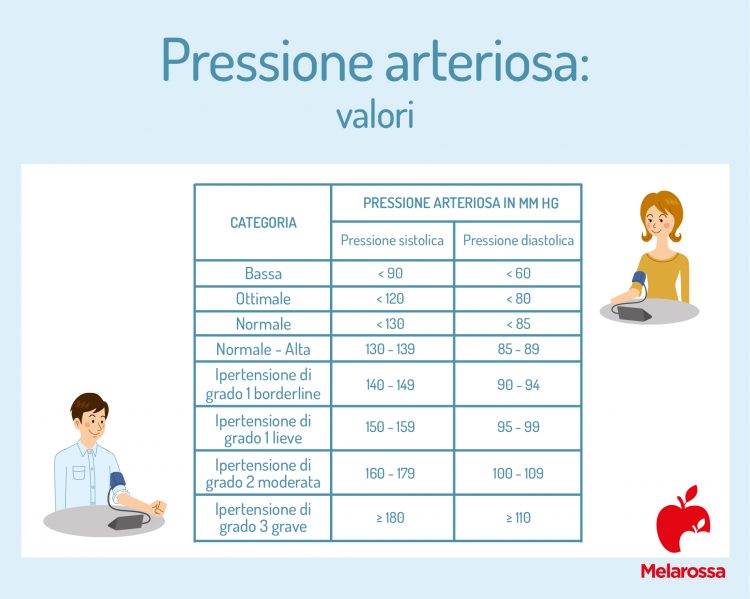 Pressione arteriosa:
valori

| CATEGORIA | PRESSIONE ARTERIOSA IN MM HG | |
|---|---|---|
| | Pressione sistolica | Pressione diastolica |
| Bassa | < 90 | < 60 |
| Ottimale | < 120 | < 80 |
| Normale | < 130 | < 85 |
| Normale - Alta | 130 - 139 | 85 - 89 |
| Ipertensione di grado 1 borderline | 140 - 149 | 90 - 94 |
| Ipertensione di grado 1 lieve | 150 - 159 | 95 - 99 |
| Ipertensione di grado 2 moderata | 160 - 179 | 100 - 109 |
| Ipertensione di grado 3 grave | ≥ 180 | ≥ 110 |

Melarossa